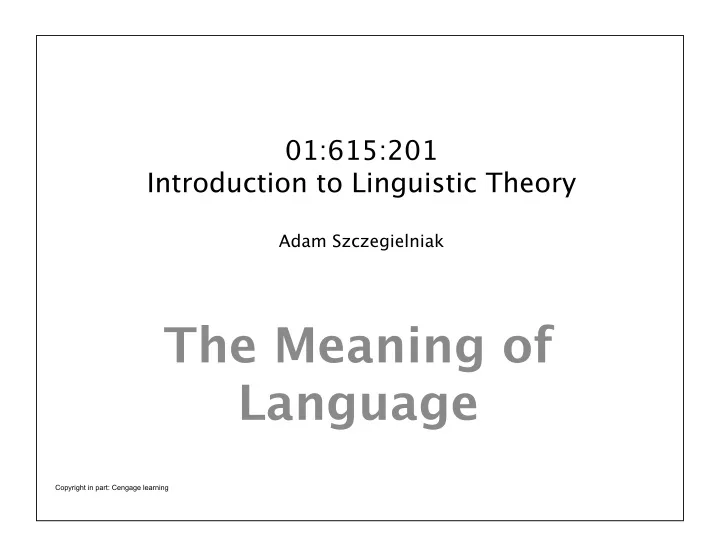 01:615:201
Introduction to Linguistic Theory

Adam Szczegielniak

The Meaning of Language

Copyright in part: Cengage learning